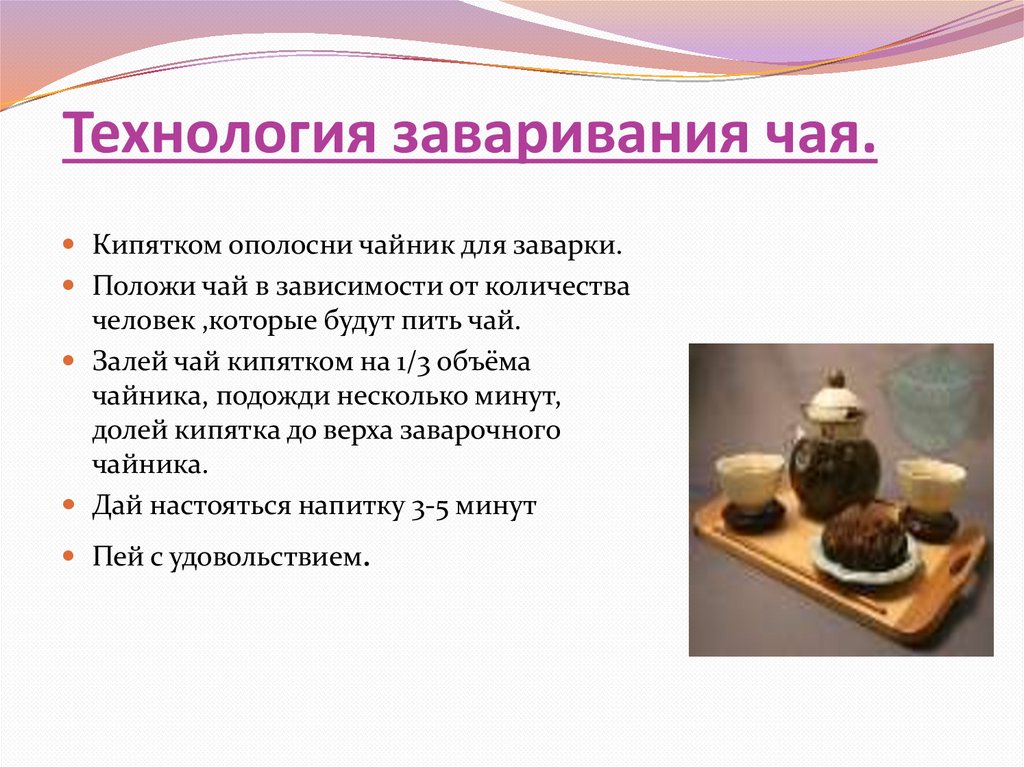 Технология заваривания чая.

Кипятком ополосни чайник для заварки.

Положи чай в зависимости от количества человек ,которые будут пить чай.

Залей чай кипятком на 1/3 объёма чайника, подожди несколько минут, долей кипятка до верха заварочного чайника.

Дай настояться напитку 3-5 минут

Пей с удовольствием.